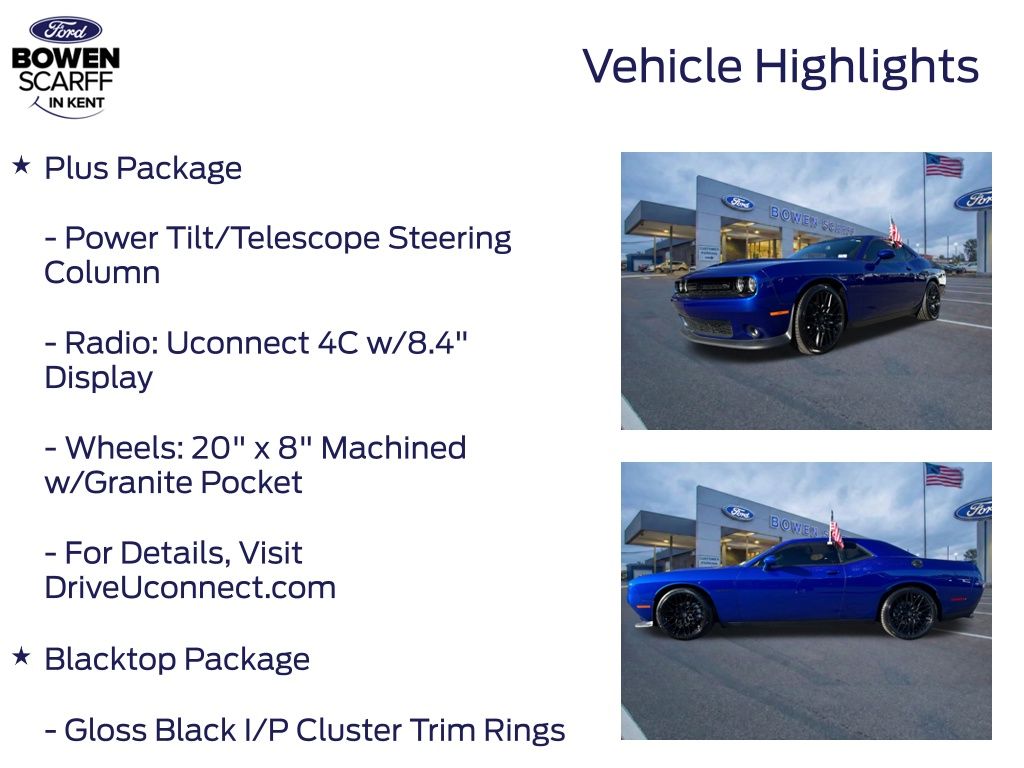 Ford
BOWEN SCARFF IN KENT

Vehicle Highlights

★ Plus Package

- Power Tilt/Telescope Steering Column

- Radio: Uconnect 4C w/8.4" Display

- Wheels: 20" x 8" Machined w/Granite Pocket

- For Details, Visit DriveUconnect.com

★ Blacktop Package

- Gloss Black I/P Cluster Trim Rings

Ford BOWEN SCARFF Ford

Ford BOWEN Ford